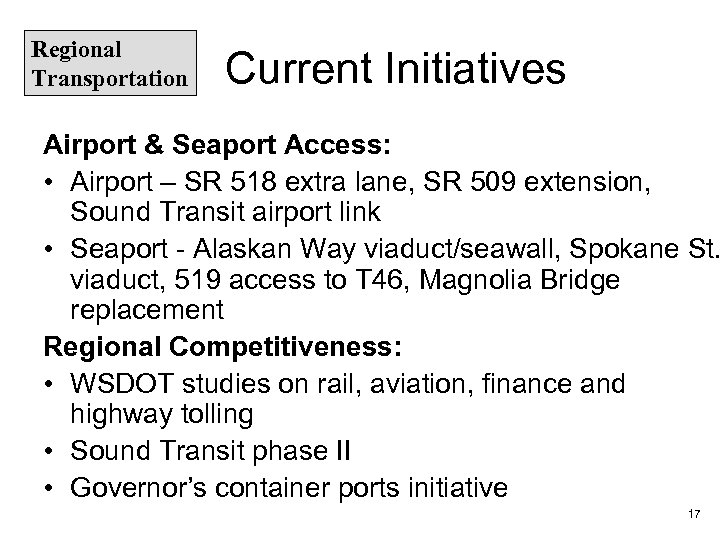 Regional Transportation

Current Initiatives

Airport & Seaport Access:

• Airport – SR 518 extra lane, SR 509 extension, Sound Transit airport link

• Seaport - Alaskan Way viaduct/seawall, Spokane St. viaduct, 519 access to T46, Magnolia Bridge replacement

Regional Competitiveness:

• WSDOT studies on rail, aviation, finance and highway tolling

• Sound Transit phase II

• Governor's container ports initiative

17